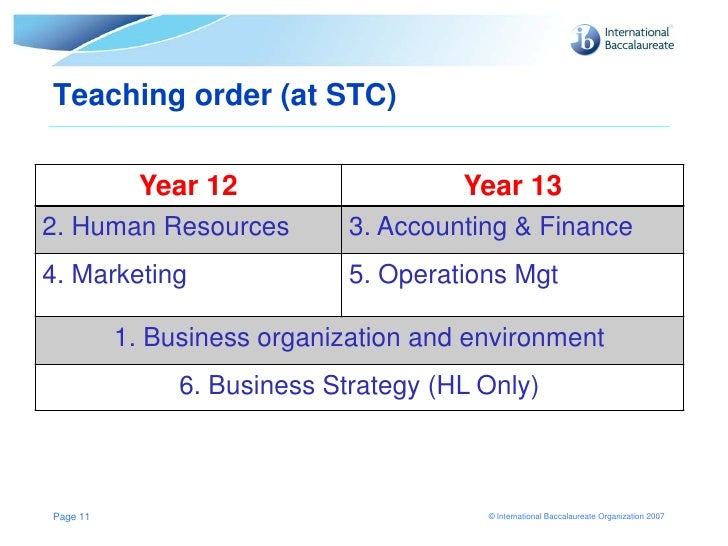 ib International Baccalaureate

Teaching order (at STC)

| Year 12 | Year 13 |
|---|---|
| 2. Human Resources | 3. Accounting & Finance |
| 4. Marketing | 5. Operations Mgt |
| 1. Business organization and environment | |
| 6. Business Strategy (HL Only) | |

Page 11

© International Baccalaureate Organization 2007